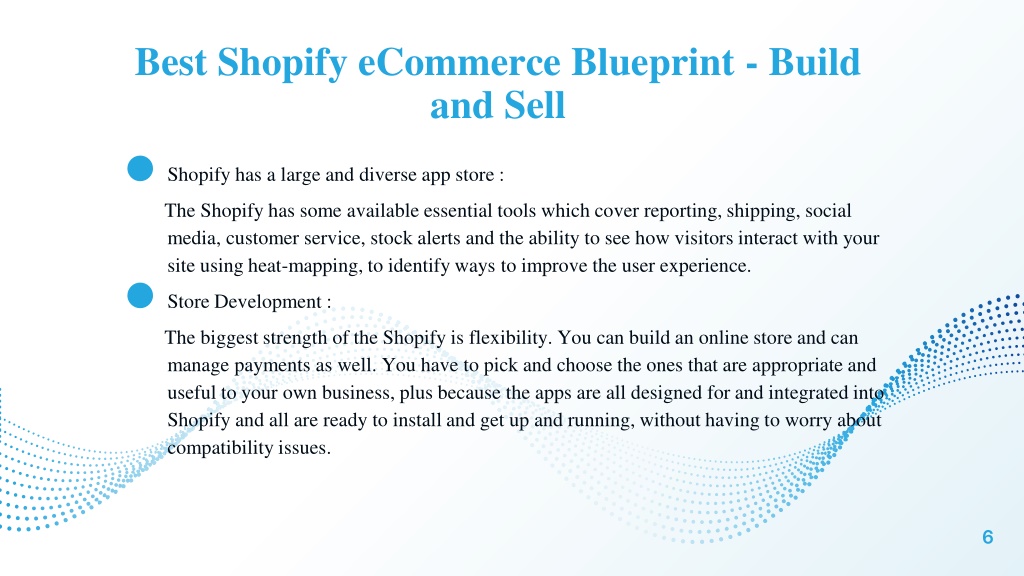 Best Shopify eCommerce Blueprint - Build and Sell

Shopify has a large and diverse app store :

The Shopify has some available essential tools which cover reporting, shipping, social media, customer service, stock alerts and the ability to see how visitors interact with your site using heat-mapping, to identify ways to improve the user experience.

Store Development :

The biggest strength of the Shopify is flexibility. You can build an online store and can manage payments as well. You have to pick and choose the ones that are appropriate and useful to your own business, plus because the apps are all designed for and integrated into Shopify and all are ready to install and get up and running, without having to worry about compatibility issues.

6